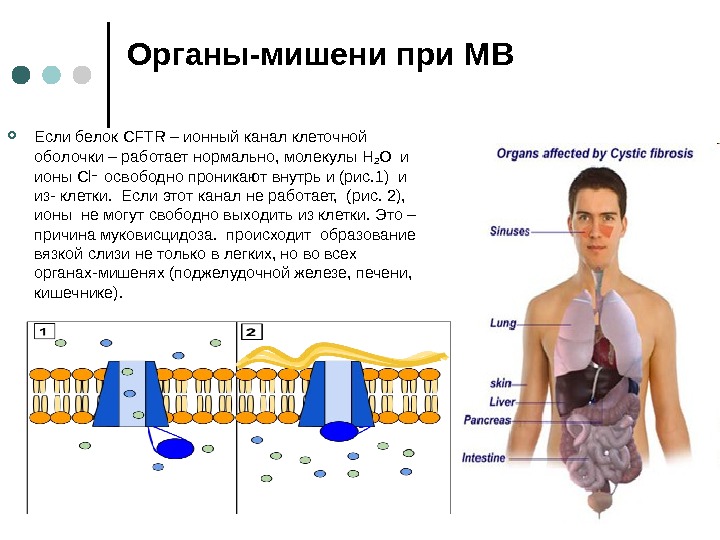 Органы-мишени при МВ

Если белок CFTR – ионный канал клеточной оболочки – работает нормально, молекулы $H_2O$ и ионы $Cl^-$ освободно проникают внутрь и (рис.1) и из- клетки. Если этот канал не работает, (рис. 2), ионы не могут свободно выходить из клетки. Это – причина муковисцидоза. происходит образование вязкой слизи не только в легких, но во всех органах-мишенях (поджелудочной железе, печени, кишечнике).

1

2

Organs affected by Cystic fibrosis

Sinuses

Lung

skin

Liver

Pancreas

Intestine